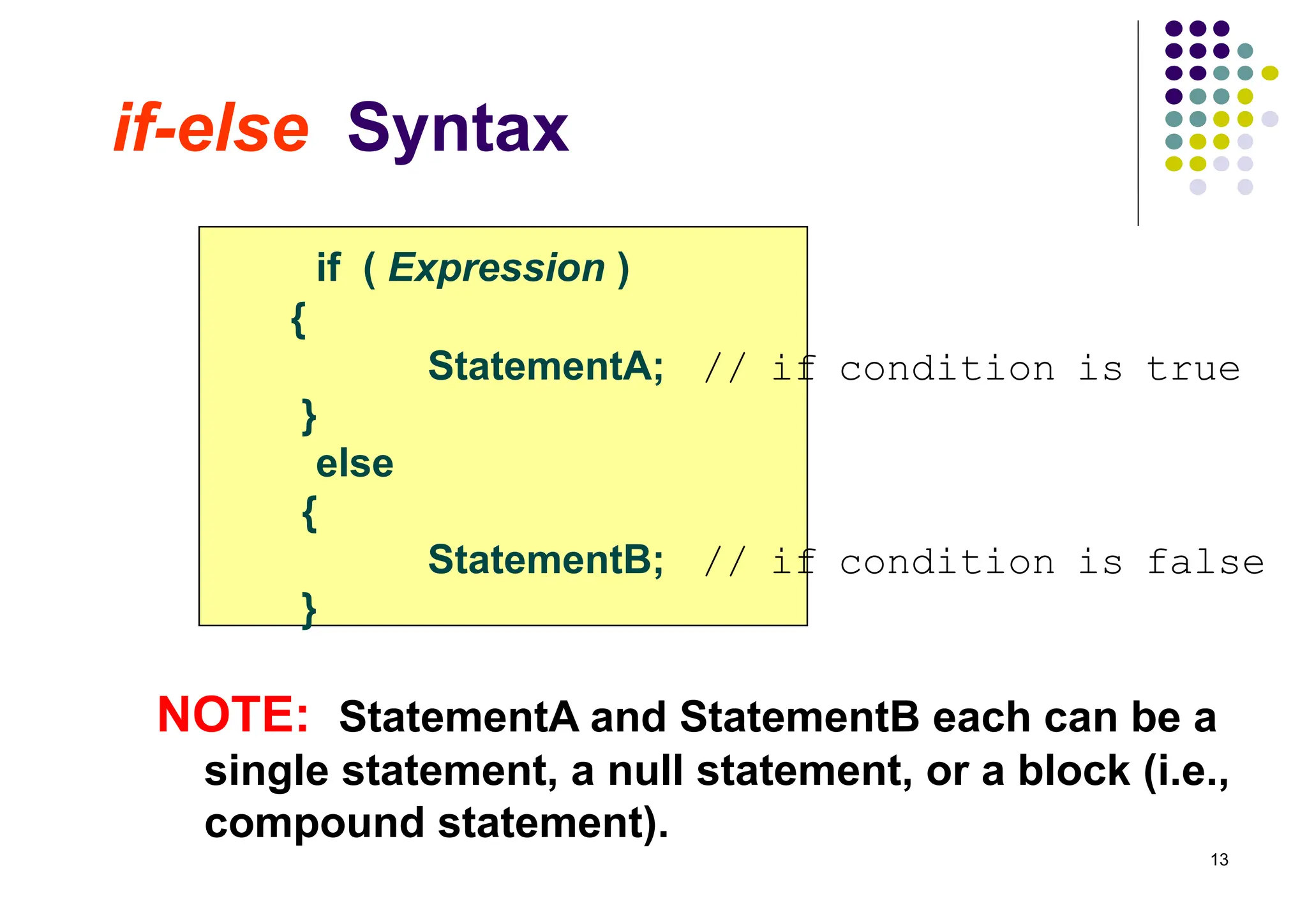 if-else Syntax

if ( Expression )
{
StatementA; // if condition is true
}
else
{
StatementB; // if condition is false
}

NOTE: StatementA and StatementB each can be a single statement, a null statement, or a block (i.e., compound statement).

13